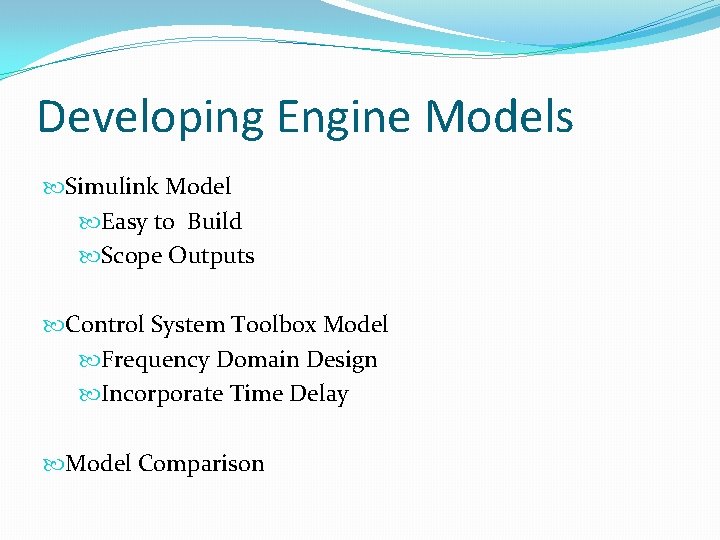 Developing Engine Models

Simulink Model
Easy to Build
Scope Outputs

Control System Toolbox Model
Frequency Domain Design
Incorporate Time Delay

Model Comparison